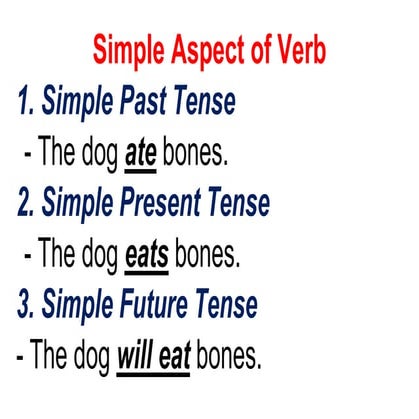 Simple Aspect of Verb

1. Simple Past Tense

- The dog ate bones.

2. Simple Present Tense

- The dog eats bones.

3. Simple Future Tense

- The dog will eat bones.